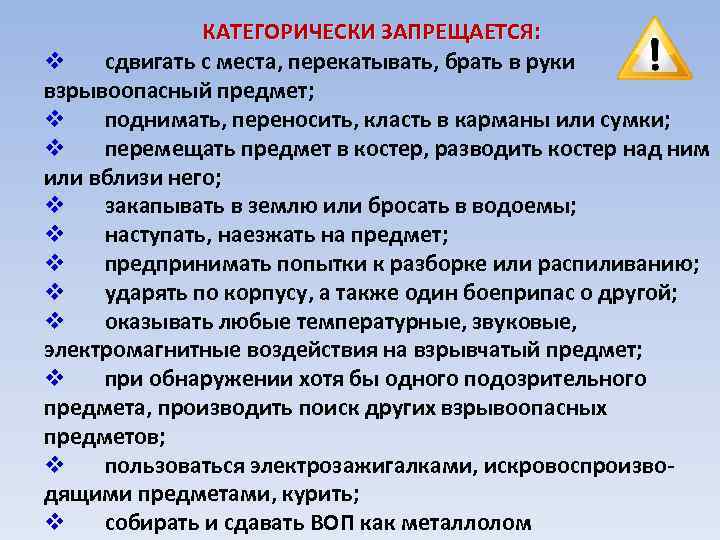 КАТЕГОРИЧЕСКИ ЗАПРЕЩАЕТСЯ:

❖ сдвигать с места, перекатывать, брать в руки взрывоопасный предмет;

❖ поднимать, переносить, класть в карманы или сумки;

❖ перемещать предмет в костер, разводить костер над ним или вблизи него;

❖ закапывать в землю или бросать в водоемы;

❖ наступать, наезжать на предмет;

❖ предпринимать попытки к разборке или распиливанию;

❖ ударять по корпусу, а также один боеприпас о другой;

❖ оказывать любые температурные, звуковые, электромагнитные воздействия на взрывчатый предмет;

❖ при обнаружении хотя бы одного подозрительного предмета, производить поиск других взрывоопасных предметов;

❖ пользоваться электрозажигалками, искровоспроизводящими предметами, курить;

❖ собирать и сдавать ВОП как металлолом